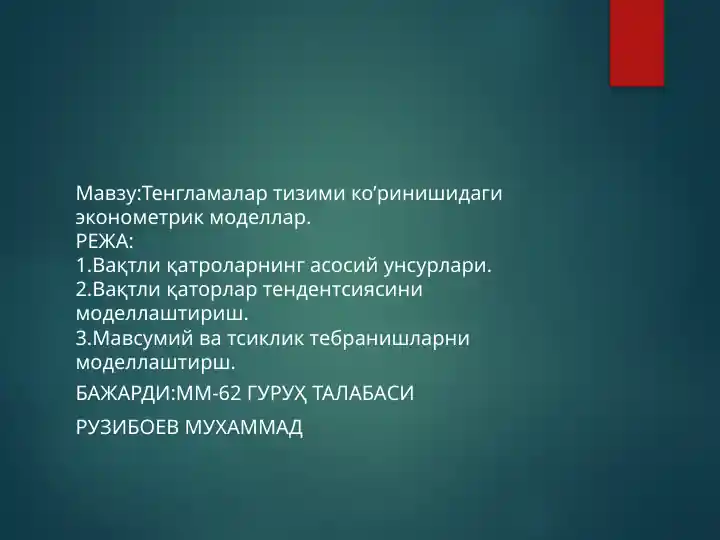 Мавзу:Тенгламалар тизими ко’ринишидаги эконометрик моделлар.
РЕЖА:
1.Вақтли қатроларнинг асосий унсурлари.
2.Вақтли қаторлар тендентсиясини моделлаштириш.
3.Мавсумий ва тсиклик тебранишларни моделлаштирш.

БАЖАРДИ:ММ-62 ГУРУҲ ТАЛАБАСИ

РУЗИБОЕВ МУХАММАД